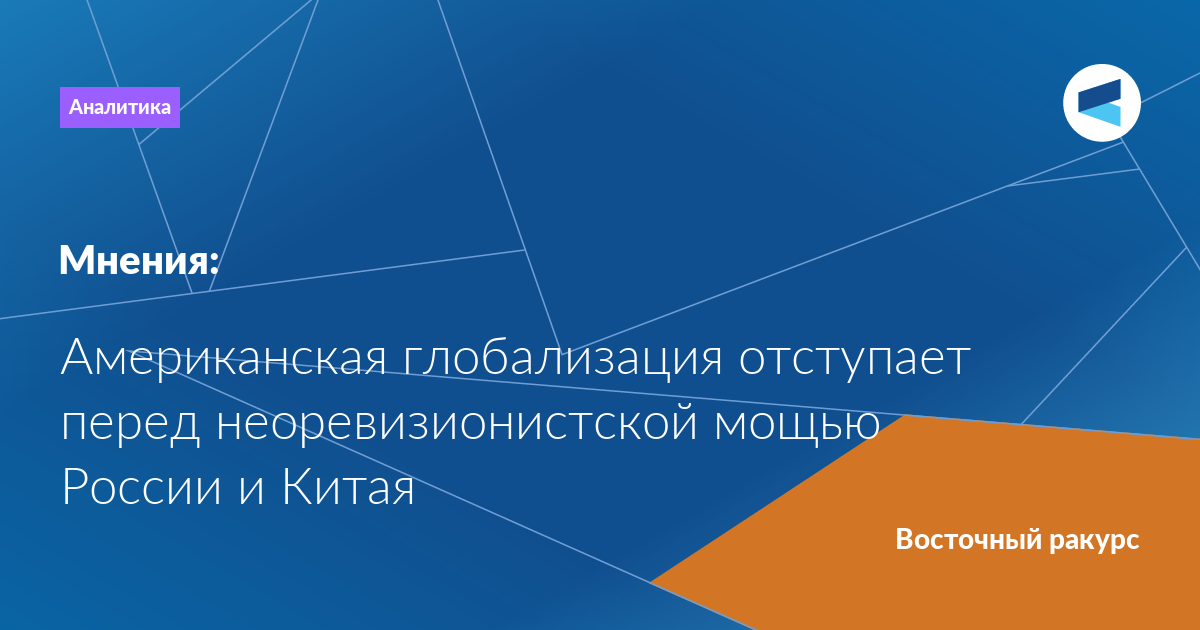 Аналитика

Мнения:

Американская глобализация отступает перед неоревизионистской мощью России и Китая

Восточный ракурс